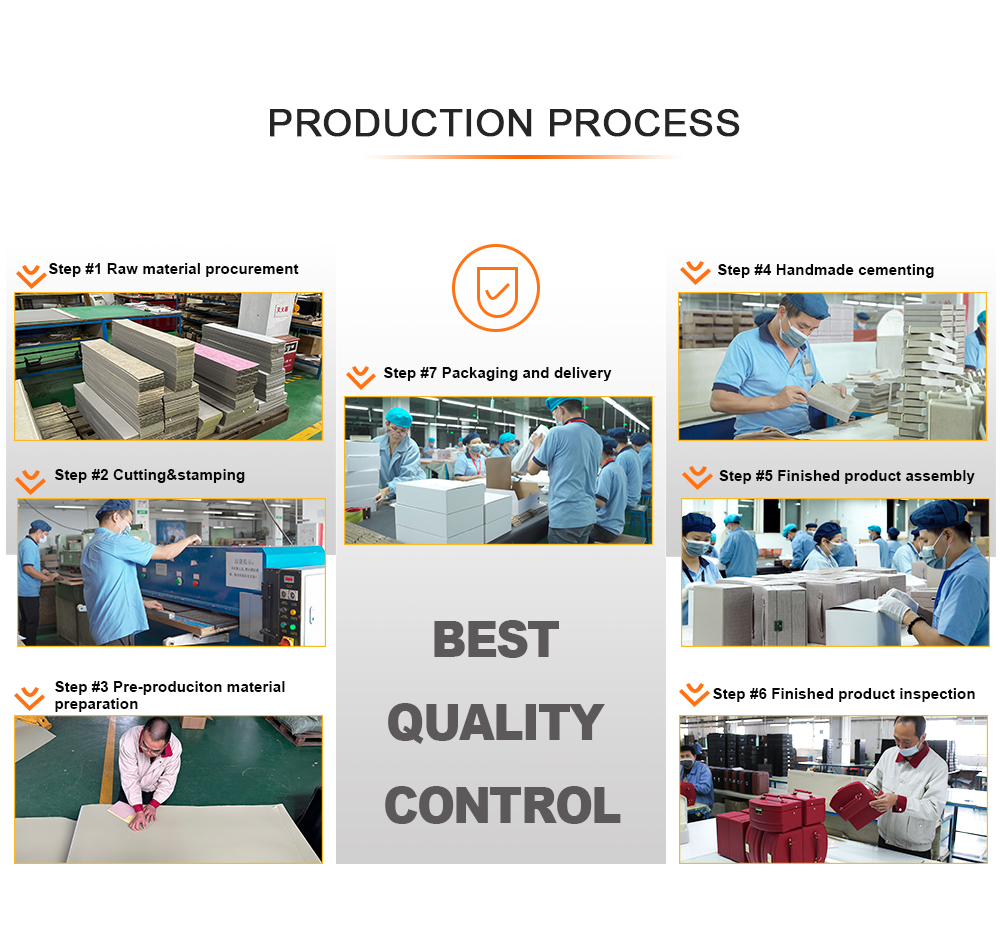 PRODUCTION PROCESS

Step #1 Raw material procurement

Step #2 Cutting&stamping

Step #3 Pre-produciton material preparation

Step #7 Packaging and delivery

BEST

QUALITY

CONTROL

Step #4 Handmade cementing

Step #5 Finished product assembly

Step #6 Finished product inspection